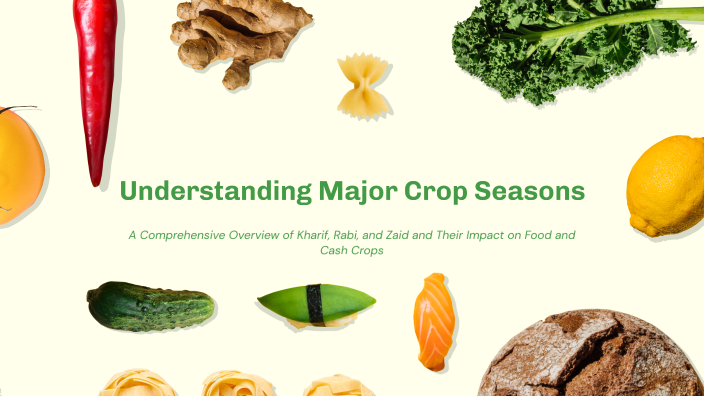 Understanding Major Crop Seasons

A Comprehensive Overview of Kharif, Rabi, and Zaid and Their Impact on Food and Cash Crops